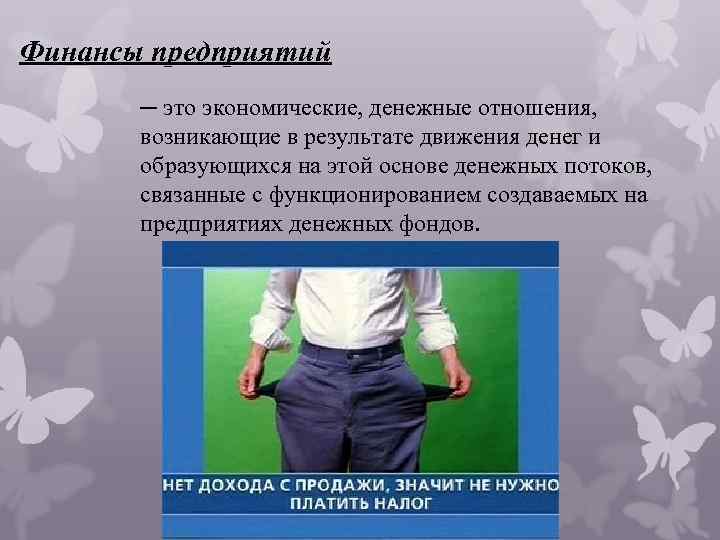 Финансы предприятий

– это экономические, денежные отношения, возникающие в результате движения денег и образующихся на этой основе денежных потоков, связанные с функционированием создаваемых на предприятиях денежных фондов.

НЕТ ДОХОДА С ПРОДАЖИ, ЗНАЧИТ НЕ НУЖНО ПЛАТИТЬ НАЛОГ